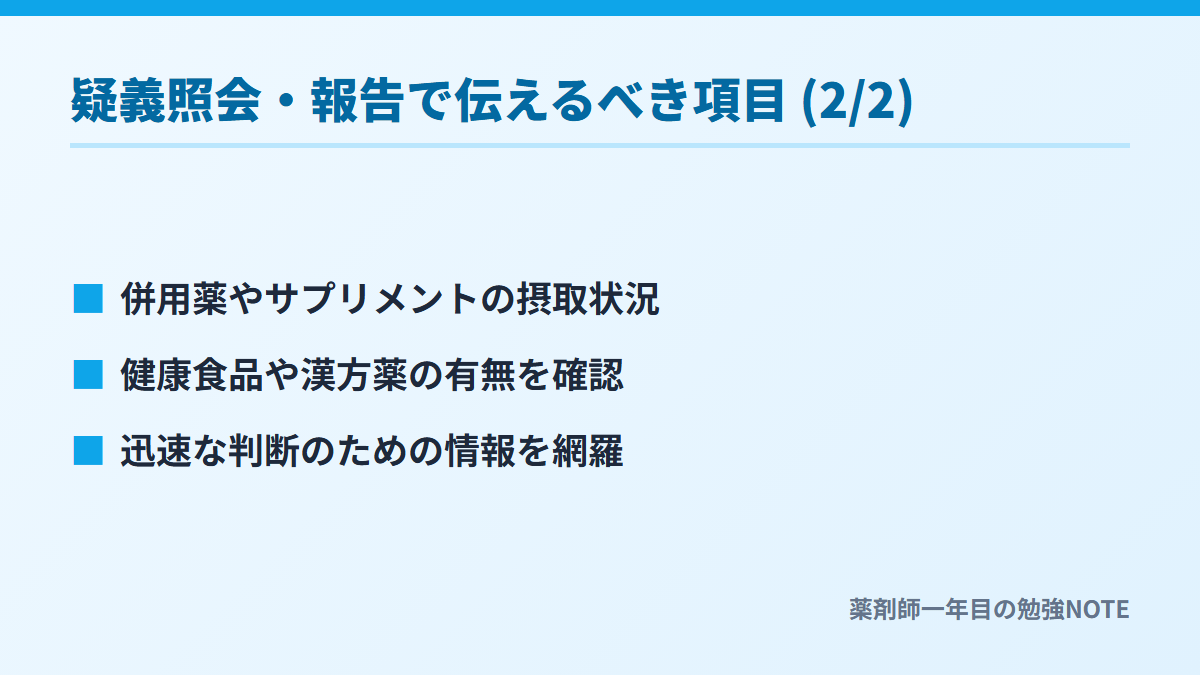 疑義照会・報告で伝えるべき項目 (2/2)

■ 併用薬やサプリメントの摂取状況

■ 健康食品や漢方薬の有無を確認

■ 迅速な判断のための情報を網羅

薬剤師一年目の勉強NOTE